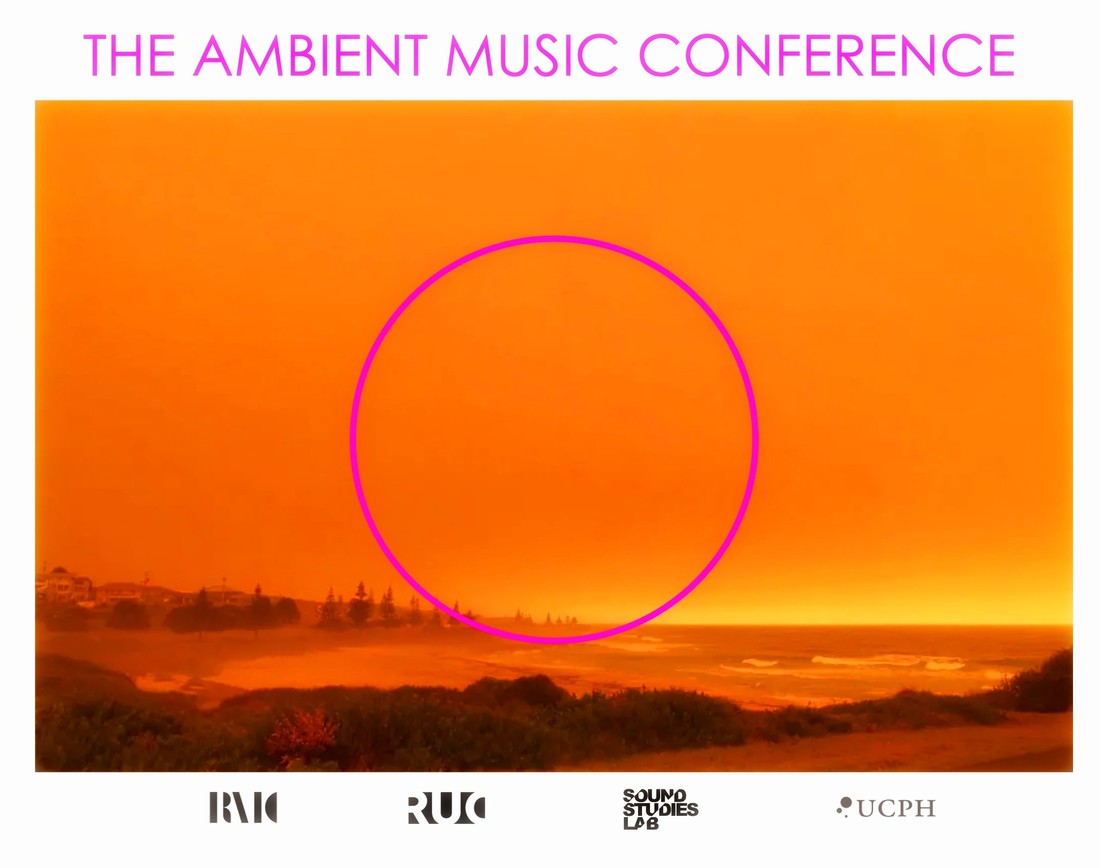 THE AMBIENT MUSIC CONFERENCE

RMC

RUC

SOUND STUDIES LAB

UCPH